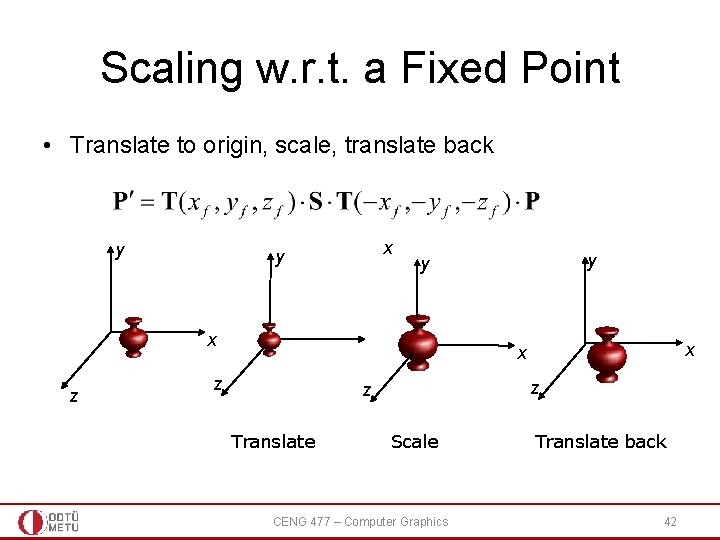 Scaling w.r.t. a Fixed Point

• Translate to origin, scale, translate back

$\mathbf{P}' = \mathbf{T}(x_f, y_f, z_f) \cdot \mathbf{S} \cdot \mathbf{T}(-x_f, -y_f, -z_f) \cdot \mathbf{P}$

y
x
z

y
z

x
y
x
z

y
x
z

Translate

Scale

Translate back

ODTÜ METU

CENG 477 – Computer Graphics

42